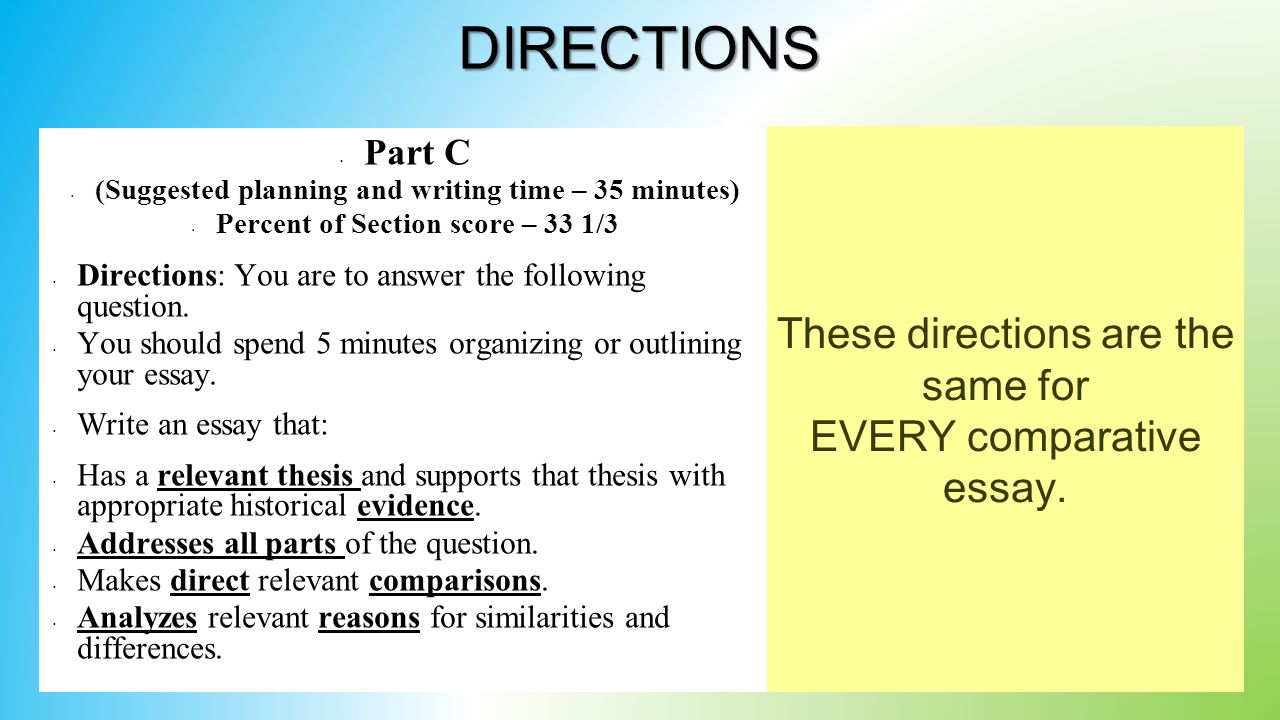 DIRECTIONS

Part C

(Suggested planning and writing time – 35 minutes)

Percent of Section score – 33 1/3

Directions: You are to answer the following question.

You should spend 5 minutes organizing or outlining your essay.

Write an essay that:

Has a relevant thesis and supports that thesis with appropriate historical evidence.

Addresses all parts of the question.

Makes direct relevant comparisons.

Analyzes relevant reasons for similarities and differences.

These directions are the same for EVERY comparative essay.